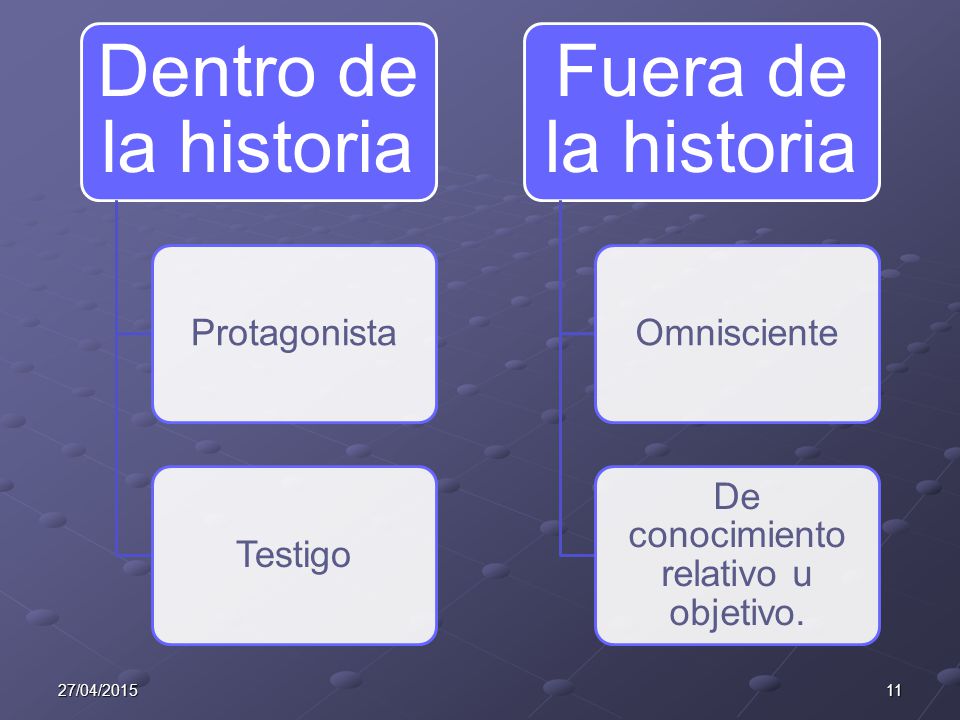 Dentro de la historia

Protagonista

Testigo

Fuera de la historia

Omnisciente

De conocimiento relativo u objetivo.

27/04/2015

11